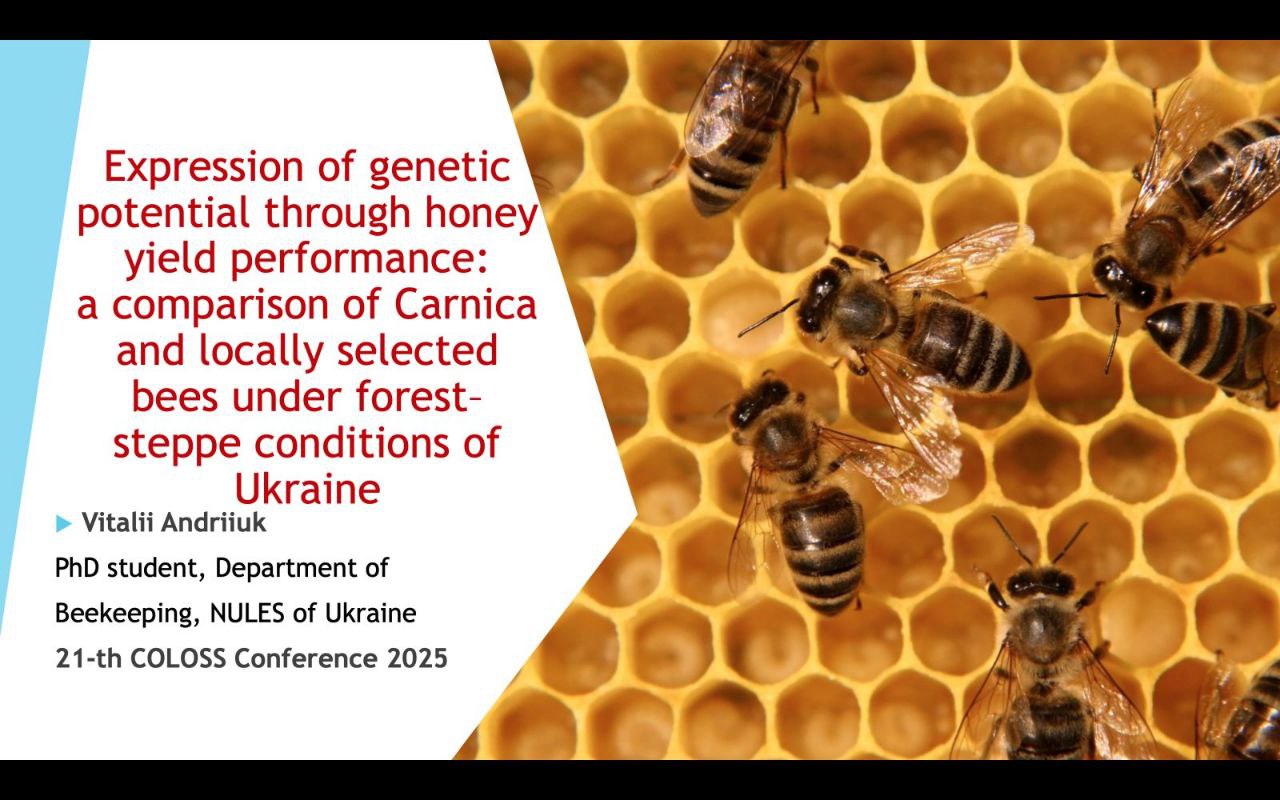 Expression of genetic potential through honey yield performance: a comparison of Carnica and locally selected bees under forest–steppe conditions of Ukraine

Vitalii Andriiuk

PhD student, Department of Beekeeping, NULES of Ukraine

21-th COLOSS Conference 2025